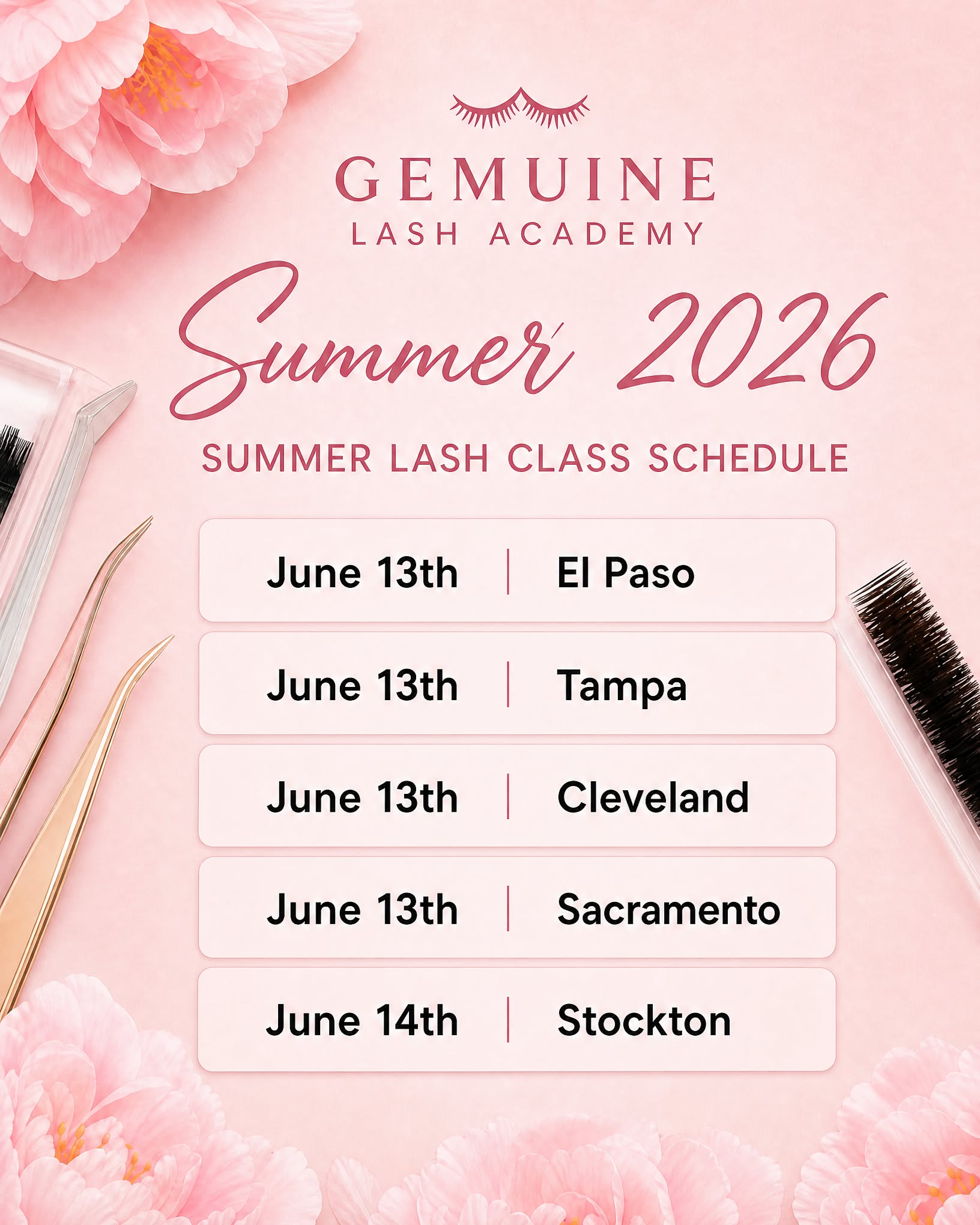 GEMUINE
LASH ACADEMY

Summer 2026

SUMMER LASH CLASS SCHEDULE

June 13th | El Paso

June 13th | Tampa

June 13th | Cleveland

June 13th | Sacramento

June 14th | Stockton